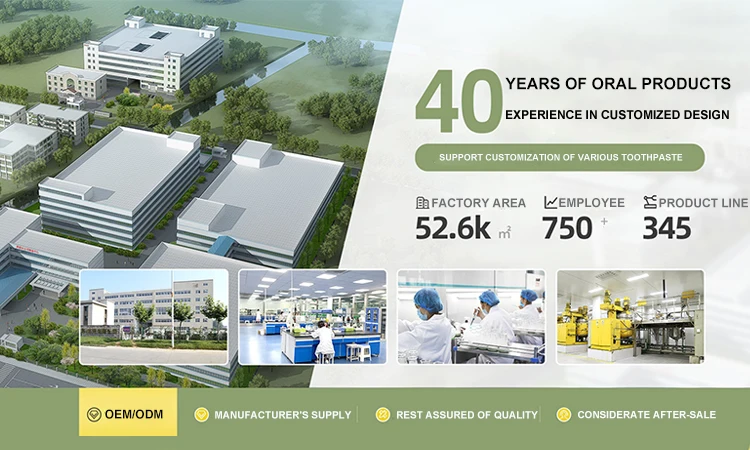 40 YEARS OF ORAL PRODUCTS
EXPERIENCE IN CUSTOMIZED DESIGN

SUPPORT CUSTOMIZATION OF VARIOUS TOOTHPASTE

FACTORY AREA
52.6k $m^2$

EMPLOYEE
750 +

PRODUCT LINE
345

OEM/ODM

MANUFACTURER'S SUPPLY

REST ASSURED OF QUALITY

CONSIDERATE AFTER-SALE